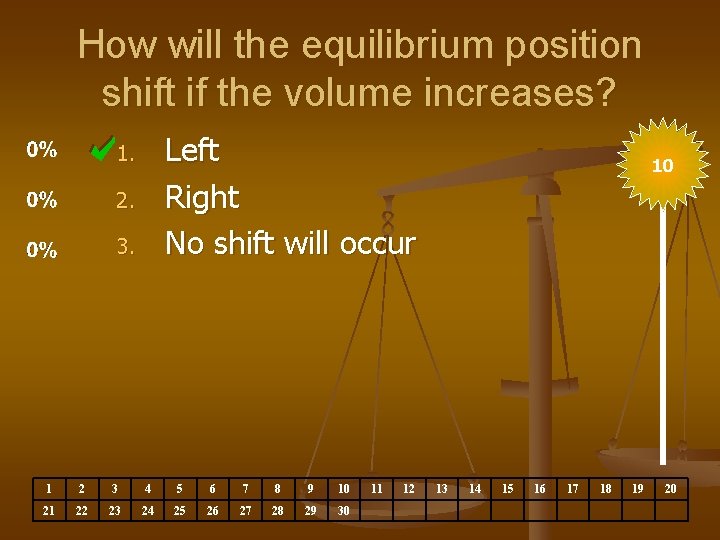 How will the equilibrium position shift if the volume increases?

0%
1. Left
0%
2. Right
0%
3. No shift will occur

10

| 1 | 2 | 3 | 4 | 5 | 6 | 7 | 8 | 9 | 10 | 11 | 12 | 13 | 14 | 15 | 16 | 17 | 18 | 19 | 20 |
|---|---|---|---|---|---|---|---|---|---|---|---|---|---|---|---|---|---|---|---|
| 21 | 22 | 23 | 24 | 25 | 26 | 27 | 28 | 29 | 30 | | | | | | | | | | |